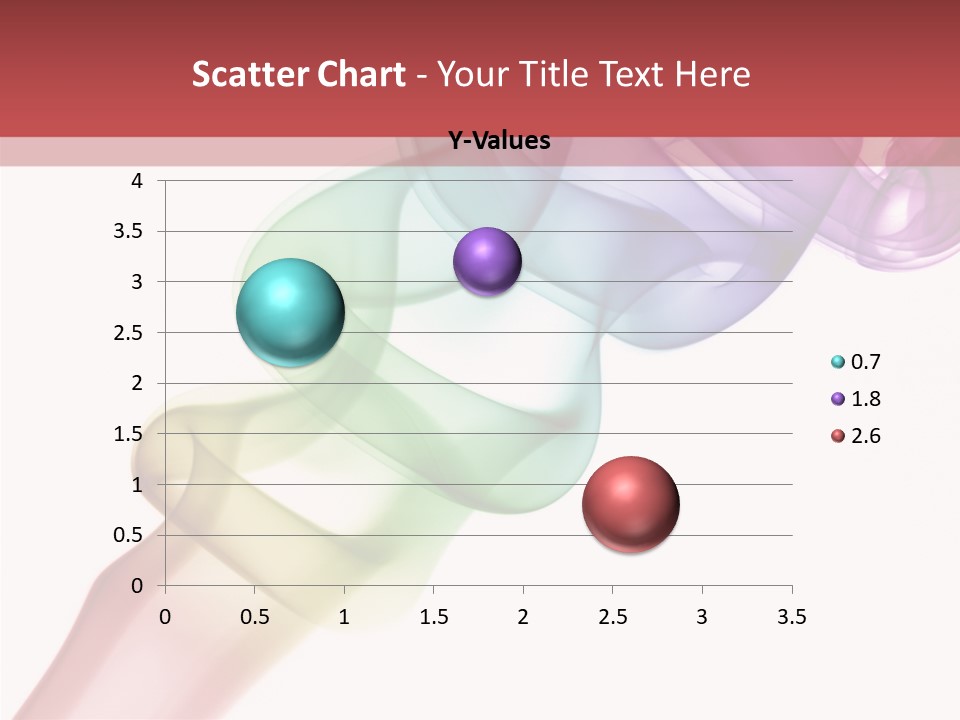 Scatter Chart - Your Title Text Here

Y-Values

4
3.5
3
2.5
2
1.5
1
0.5
0

0 0.5 1 1.5 2 2.5 3 3.5

0.7
1.8
2.6